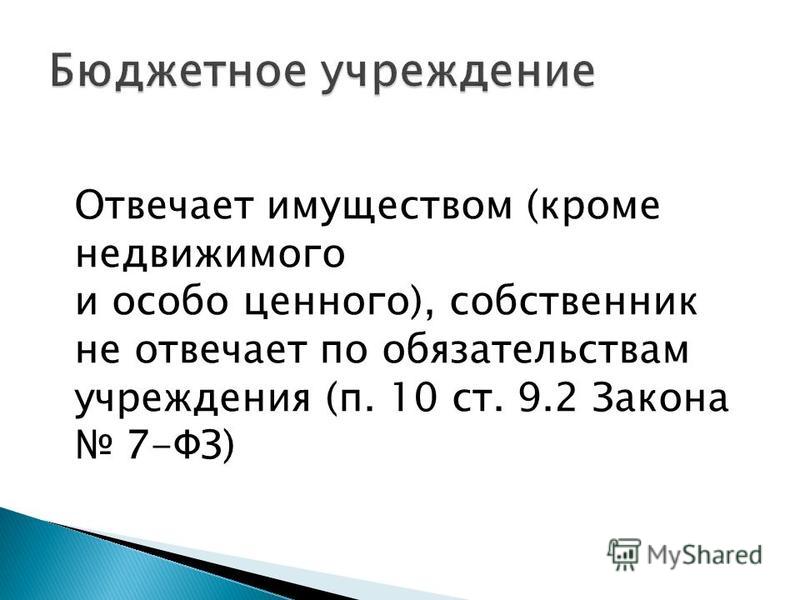 Бюджетное учреждение

Отвечает имуществом (кроме недвижимого
и особо ценного), собственник не отвечает по обязательствам учреждения (п. 10 ст. 9.2 Закона № 7-ФЗ)

MyShared